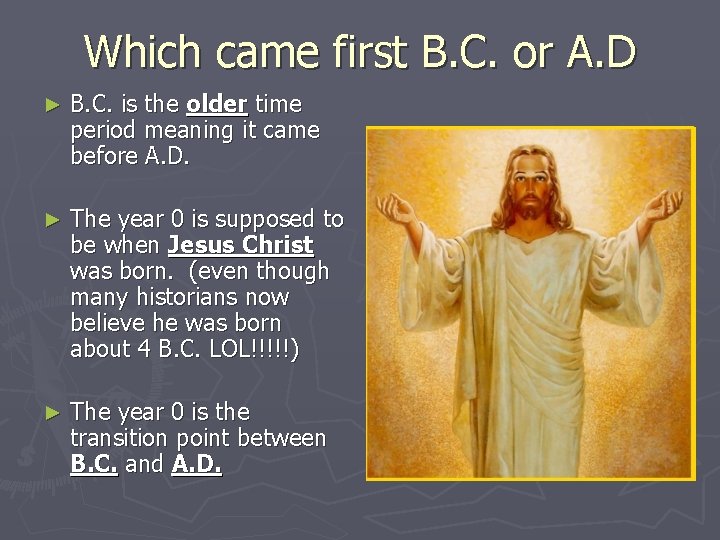 Which came first B.C. or A.D

► B.C. is the older time period meaning it came before A.D.

► The year 0 is supposed to be when Jesus Christ was born. (even though many historians now believe he was born about 4 B.C. LOL!!!!!)

► The year 0 is the transition point between B.C. and A.D.